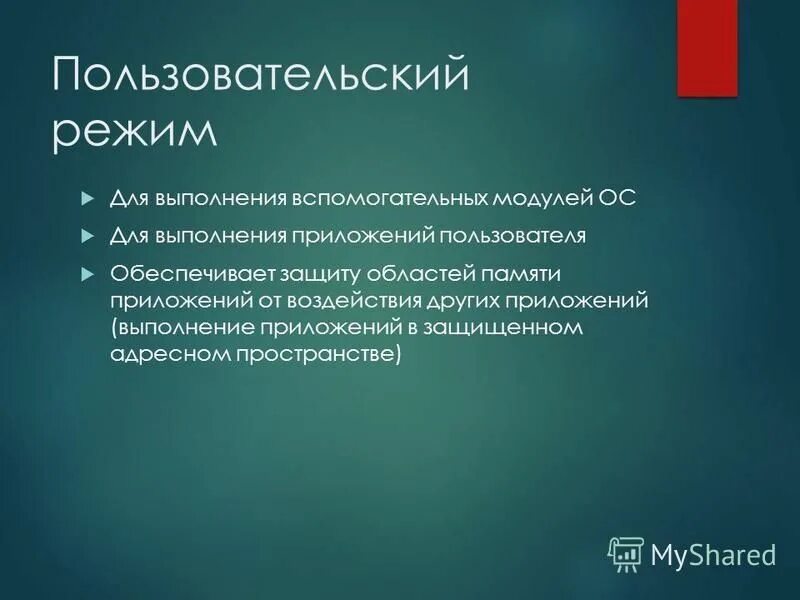 Пользовательский режим

Для выполнения вспомогательных модулей ОС

Для выполнения приложений пользователя

Обеспечивает защиту областей памяти приложений от воздействия других приложений (выполнение приложений в защищенном адресном пространстве)

MyShared